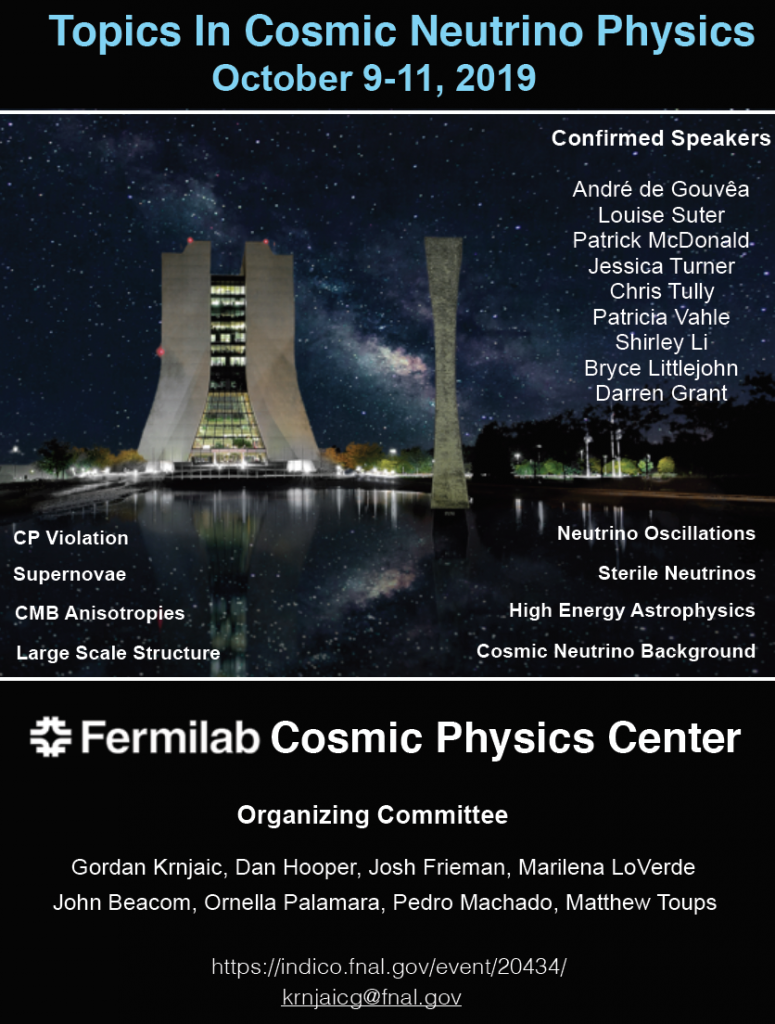 Topics In Cosmic Neutrino Physics
October 9-11, 2019

Confirmed Speakers

André de Gouvêa
Louise Suter
Patrick McDonald
Jessica Turner
Chris Tully
Patricia Vahle
Shirley Li
Bryce Littlejohn
Darren Grant

CP Violation
Supernovae
CMB Anisotropies
Large Scale Structure

Neutrino Oscillations
Sterile Neutrinos
High Energy Astrophysics
Cosmic Neutrino Background

Fermilab Cosmic Physics Center

Organizing Committee

Gordan Krnjaic, Dan Hooper, Josh Frieman, Marilena LoVerde
John Beacom, Ornella Palamara, Pedro Machado, Matthew Toups

https://indico.fnal.gov/event/20434/
krnjaicg@fnal.gov